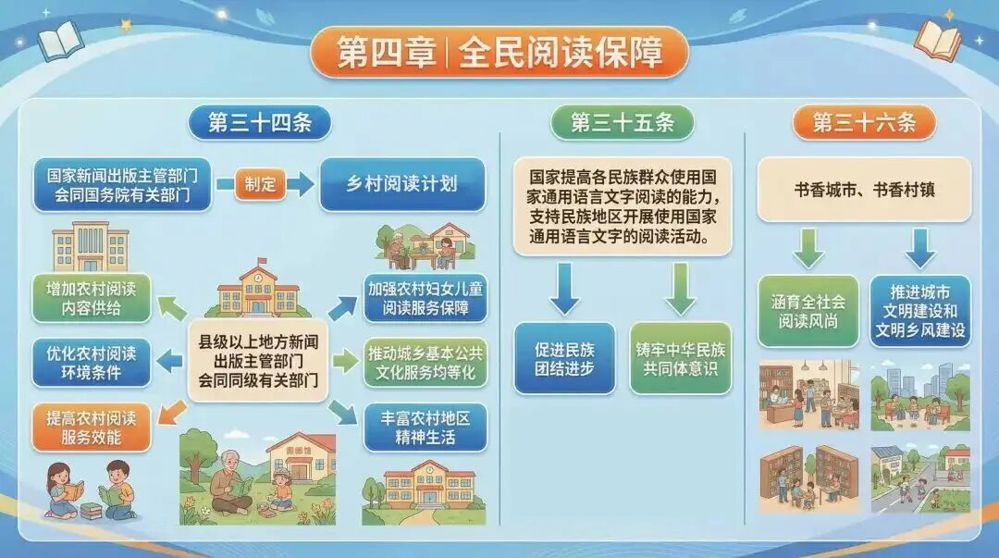 第四章 | 全民阅读保障

第三十四条

国家新闻出版主管部门会同国务院有关部门

制定

乡村阅读计划

增加农村阅读内容供给

优化农村阅读环境条件

提高农村阅读服务效能

县级以上地方新闻出版主管部门会同同级有关部门

加强农村妇女儿童阅读服务保障

推动城乡基本公共文化服务均等化

丰富农村地区精神生活

第三十五条

国家提高各民族群众使用国家通用语言文字阅读的能力，支持民族地区开展使用国家通用语言文字的阅读活动。

促进民族团结进步

铸牢中华民族共同体意识

第三十六条

书香城市、书香村镇

涵育全社会阅读风尚

推进城市文明建设和文明乡风建设